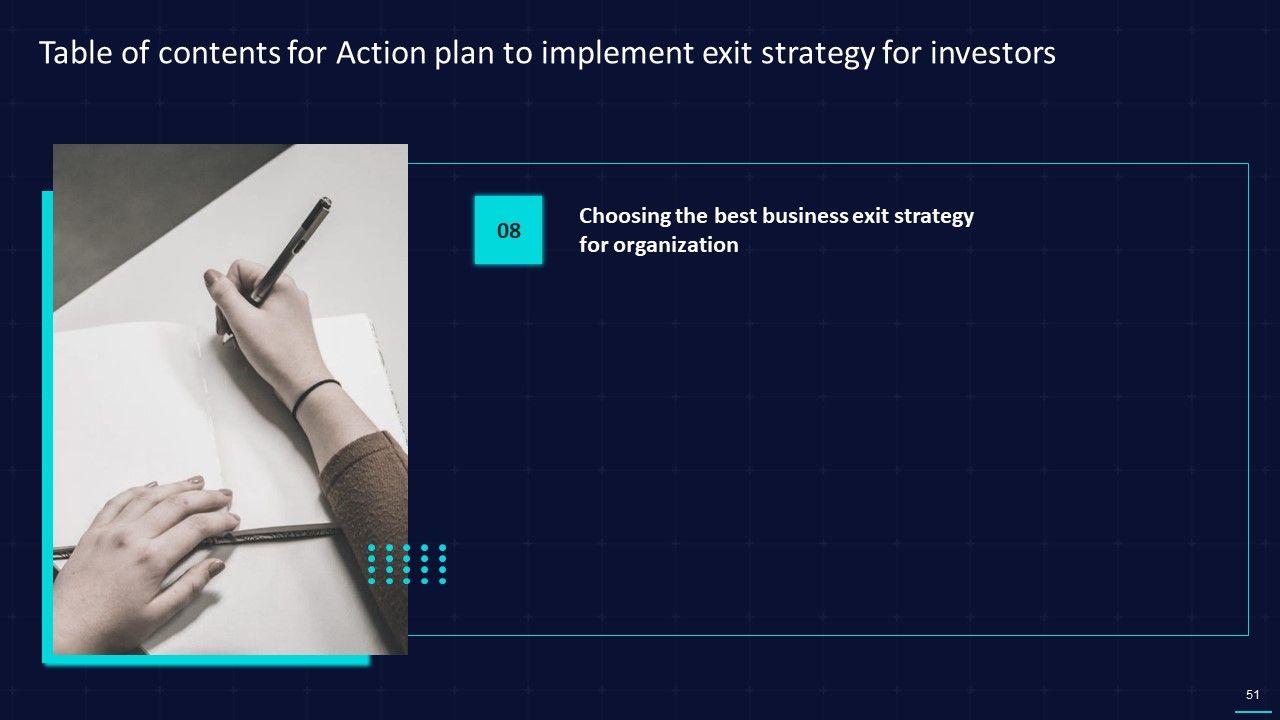 Table of contents for Action plan to implement exit strategy for investors

08

Choosing the best business exit strategy for organization

51